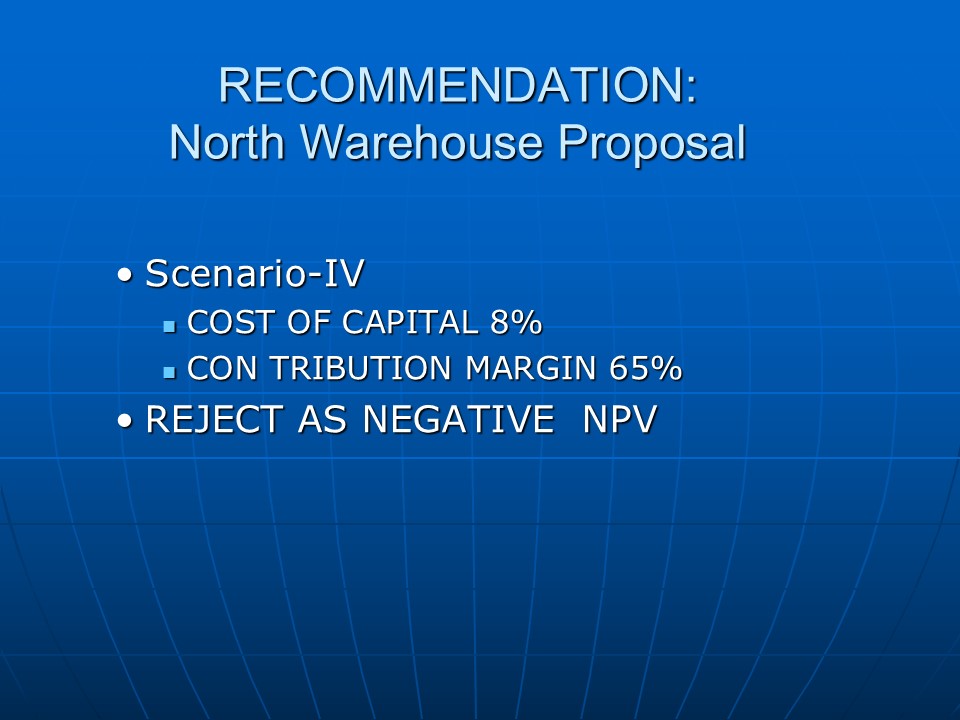 RECOMMENDATION:
North Warehouse Proposal

• Scenario-IV
 ▪ COST OF CAPITAL 8%
 ▪ CON TRIBUTION MARGIN 65%
• REJECT AS NEGATIVE NPV